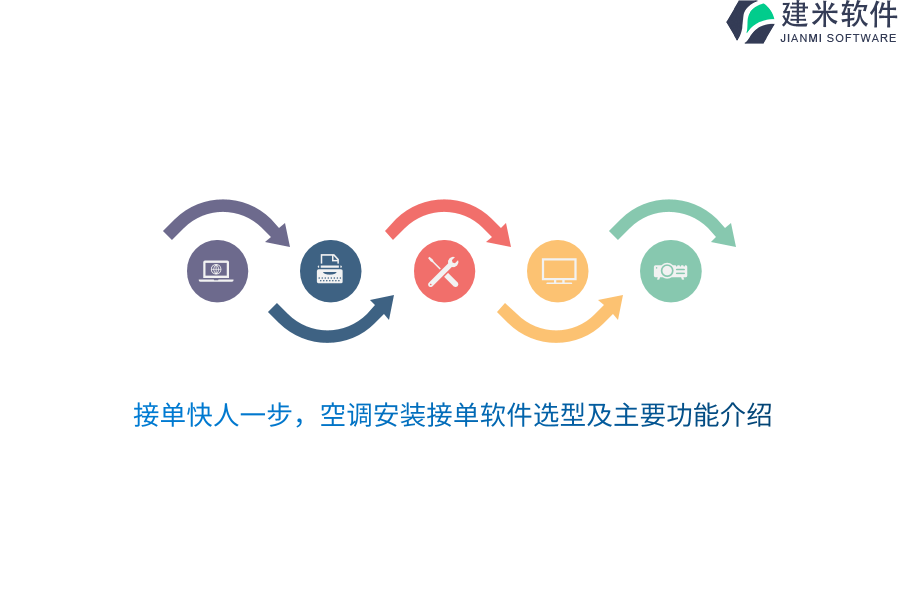 建米软件
JIANMI SOFTWARE

接单快人一步，空调安装接单软件选型及主要功能介绍